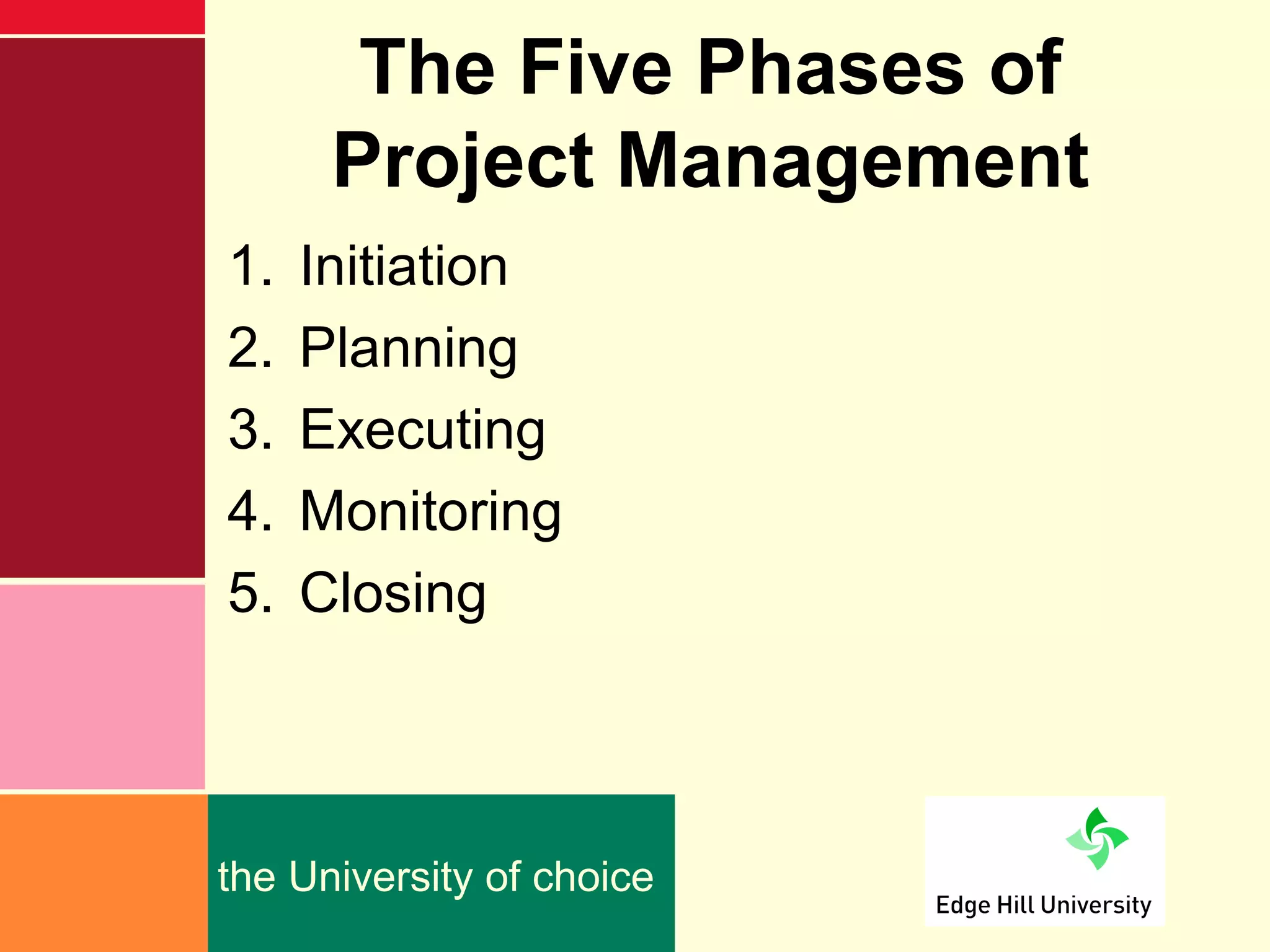 The Five Phases of Project Management

1. Initiation
2. Planning
3. Executing
4. Monitoring
5. Closing

the University of choice

Edge Hill University